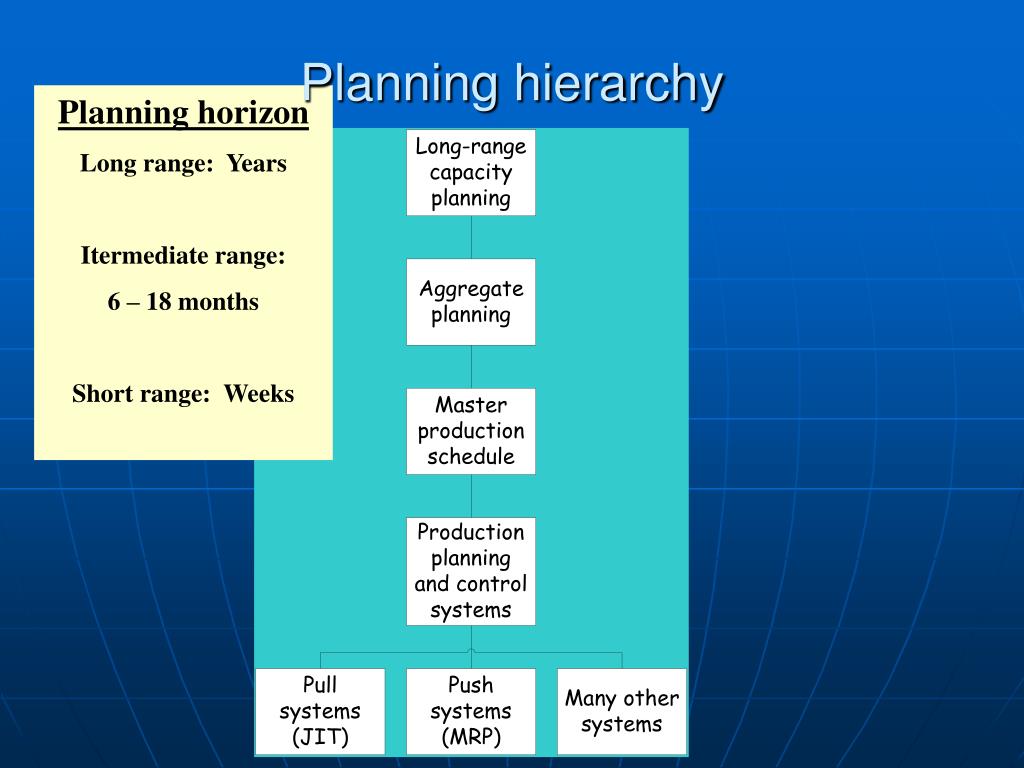 Planning hierarchy

Planning horizon

Long range: Years

Itermediate range:

6 – 18 months

Short range: Weeks

Long-range capacity planning

Aggregate planning

Master production schedule

Production planning and control systems

Pull systems (JIT)

Push systems (MRP)

Many other systems